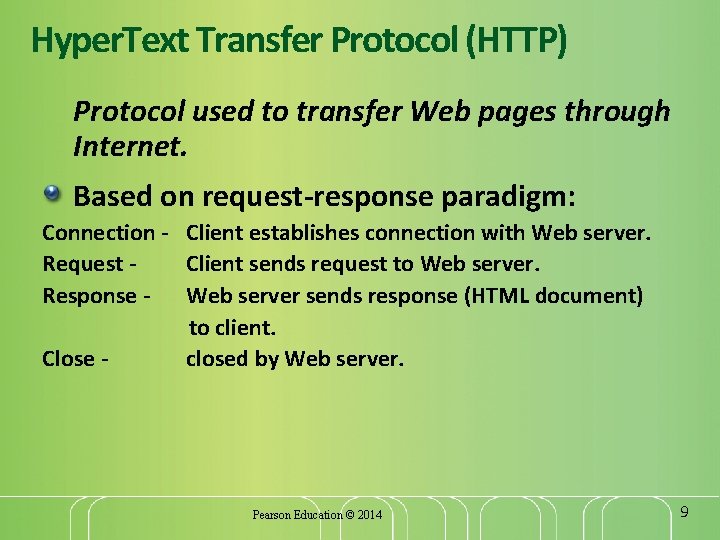 HyperText Transfer Protocol (HTTP)

Protocol used to transfer Web pages through Internet.

Based on request-response paradigm:

Connection - Client establishes connection with Web server.
Request - Client sends request to Web server.
Response - Web server sends response (HTML document) to client.
Close - closed by Web server.

Pearson Education © 2014

9